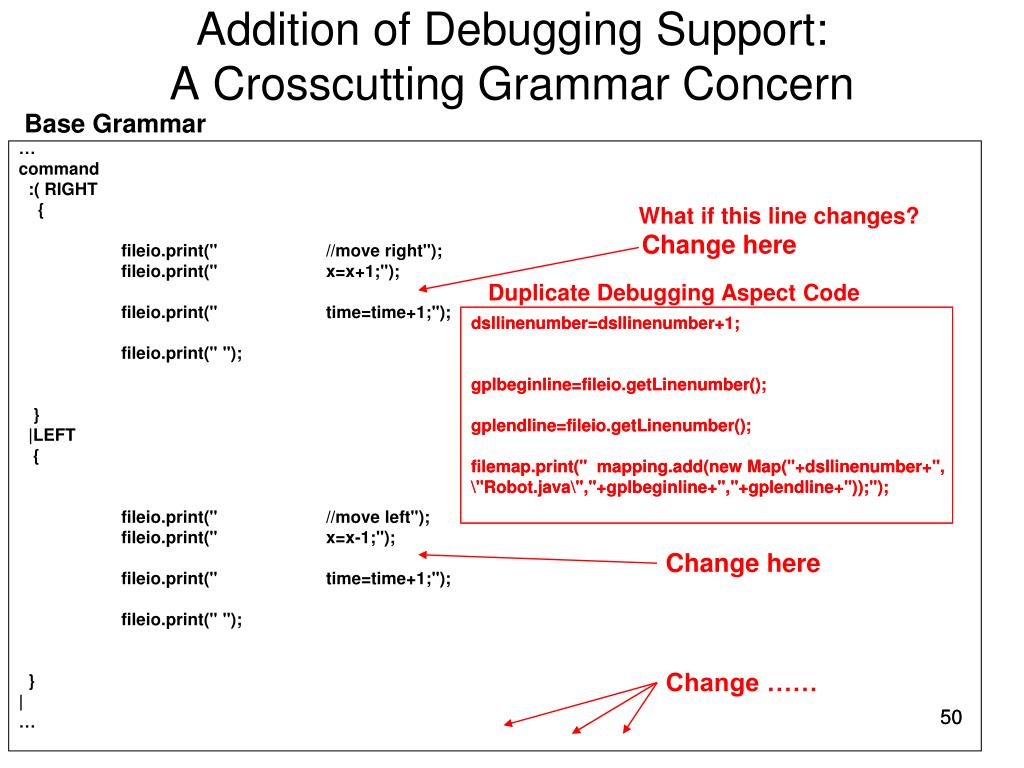 Addition of Debugging Support:
A Crosscutting Grammar Concern

Base Grammar

…
command
:( RIGHT
{

fileio.print(" //move right");
fileio.print(" x=x+1;");

fileio.print(" time=time+1;");

fileio.print(" ");

}
|LEFT
{

fileio.print(" //move left");
fileio.print(" x=x-1;");

fileio.print(" time=time+1;");

fileio.print(" ");

}
|
…

What if this line changes?
Change here

Duplicate Debugging Aspect Code

dsllinenumber=dsllinenumber+1;

gplbeginline=fileio.getLinenumber();

gplendline=fileio.getLinenumber();

filemap.print(" mapping.add(new Map("+dsllinenumber+", \"Robot.java\","+gplbeginline+","+gplendline+"));");

Change here

Change ……

50